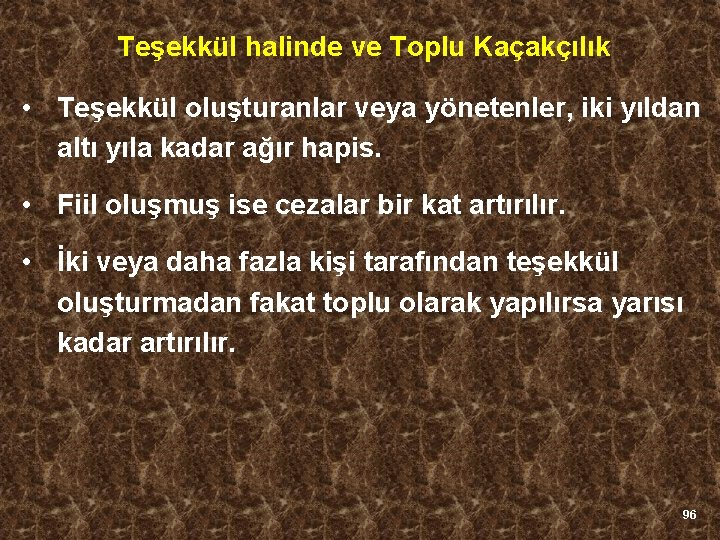 Teşekkül halinde ve Toplu Kaçakçılık

• Teşekkül oluşturanlar veya yönetenler, iki yıldan altı yıla kadar ağır hapis.

• Fiil oluşmuş ise cezalar bir kat artırılır.

• İki veya daha fazla kişi tarafından teşekkül oluşturmadan fakat toplu olarak yapılırsa yarısı kadar artırılır.

96